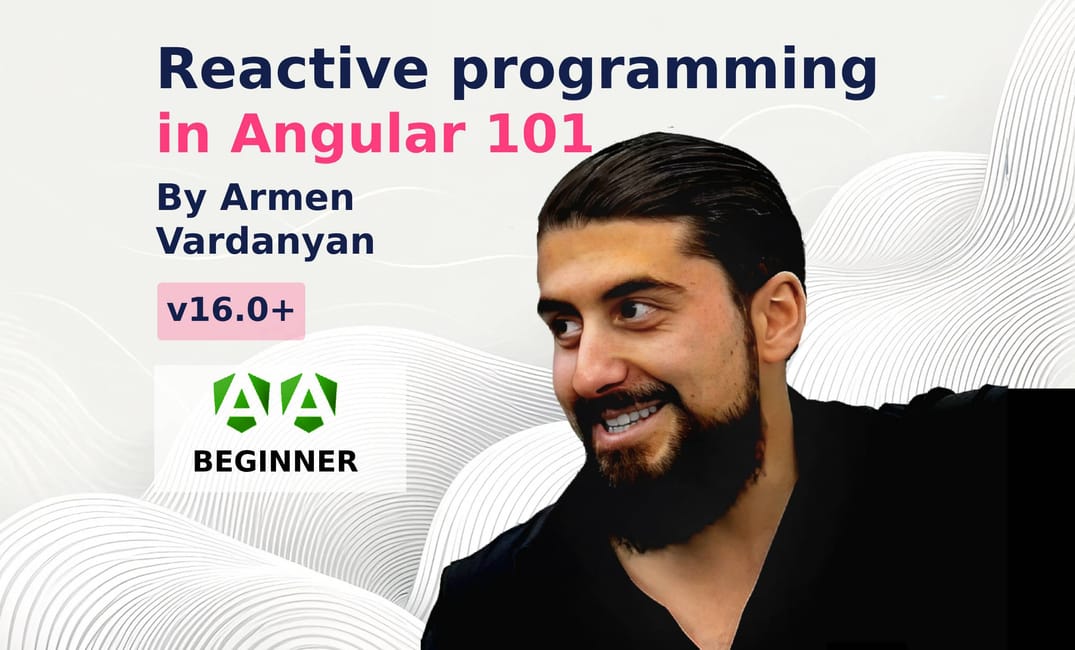 Reactive programming
in Angular 101

By Armen Vardanyan

v16.0+

AA

BEGINNER